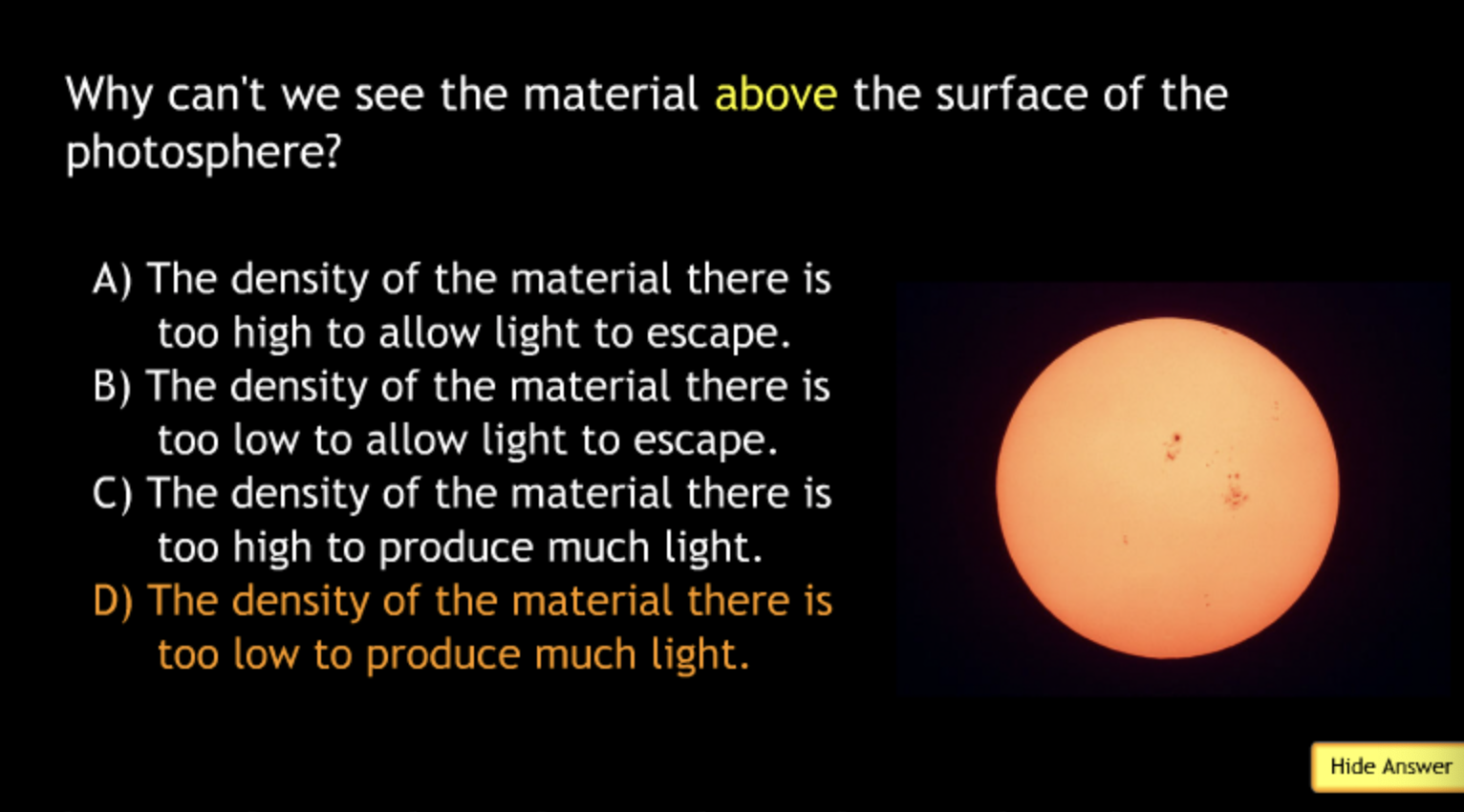 Why can't we see the material above the surface of the photosphere?

A) The density of the material there is too high to allow light to escape.
B) The density of the material there is too low to allow light to escape.
C) The density of the material there is too high to produce much light.
D) The density of the material there is too low to produce much light.

Hide Answer